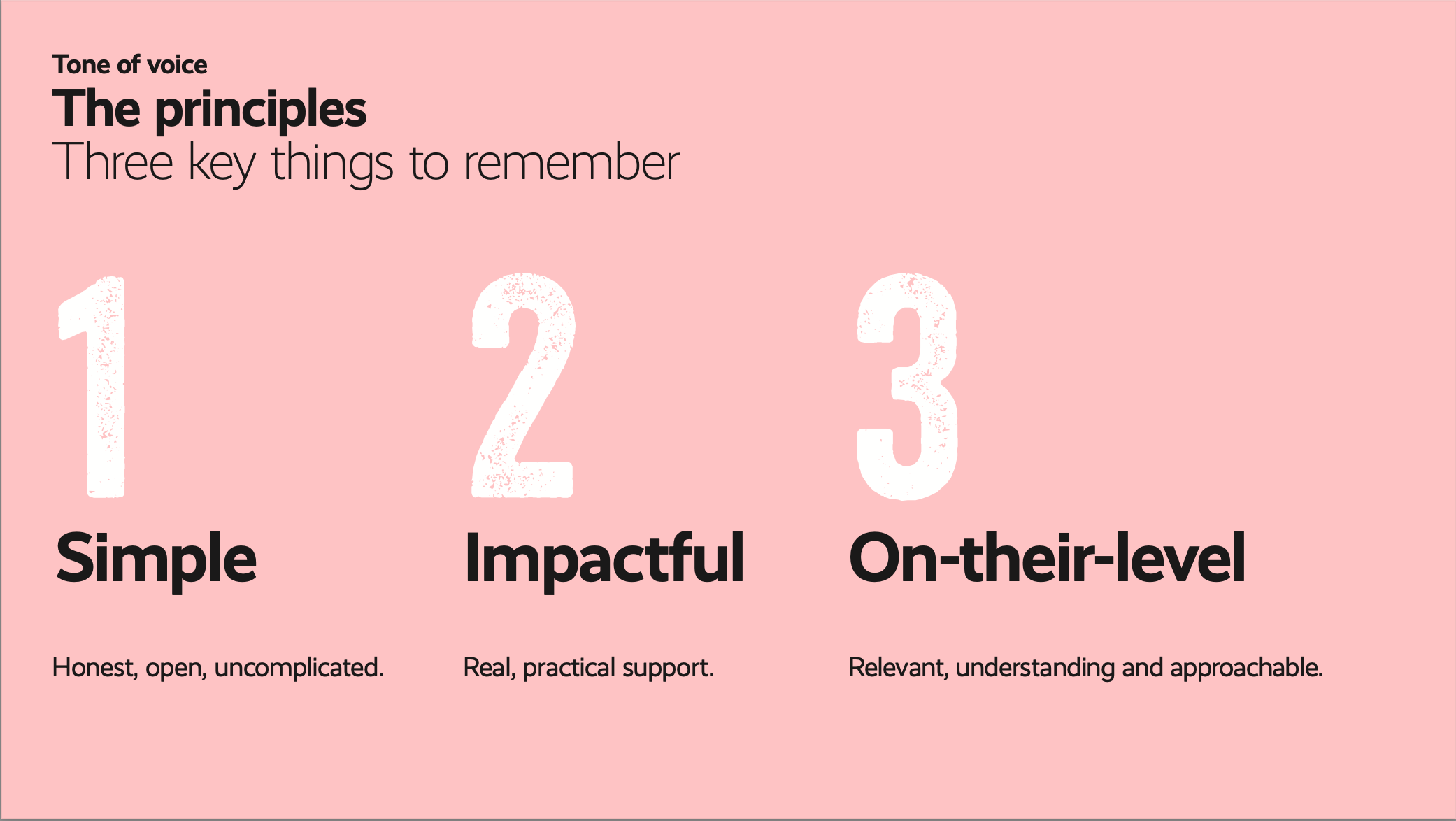 Tone of voice

The principles

Three key things to remember

1

Simple

Honest, open, uncomplicated.

2

Impactful

Real, practical support.

3

On-their-level

Relevant, understanding and approachable.